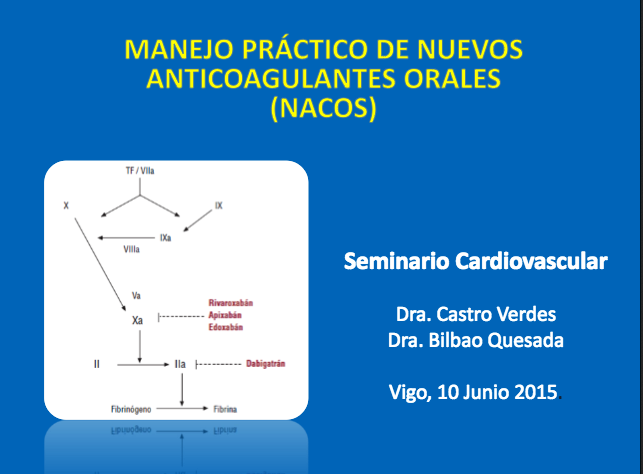 MANEJO PRÁCTICO DE NUEVOS ANTICOAGULANTES ORALES (NACOS)

TF / VIIa

X

IX

IXa

VIIIa

Va

Xa

Rivaroxabán
Apixabán
Edoxabán

II

IIa

Dabigatrán

Fibrinógeno

Fibrina

Seminario Cardiovascular

Dra. Castro Verdes
Dra. Bilbao Quesada

Vigo, 10 Junio 2015.